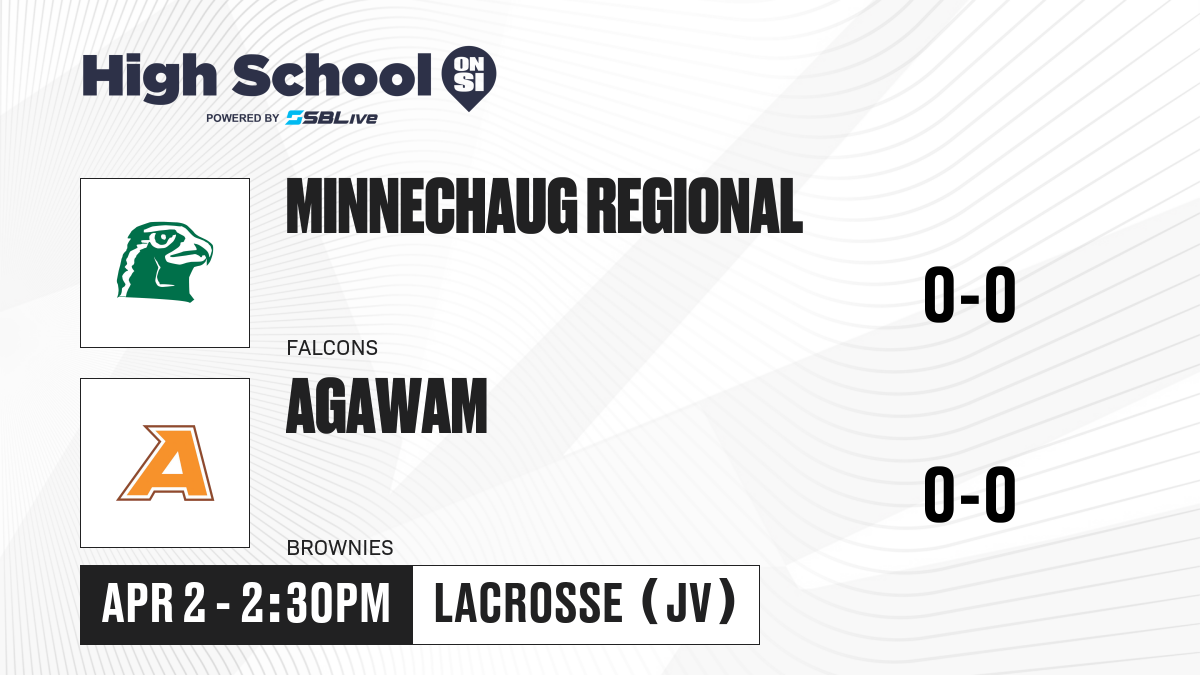 High School ON SI
POWERED BY SBLive

MINNECHAUG REGIONAL
FALCONS
0-0

AGAWAM
BROWNIES
0-0

APR 2 - 2:30PM
LACROSSE (JV)